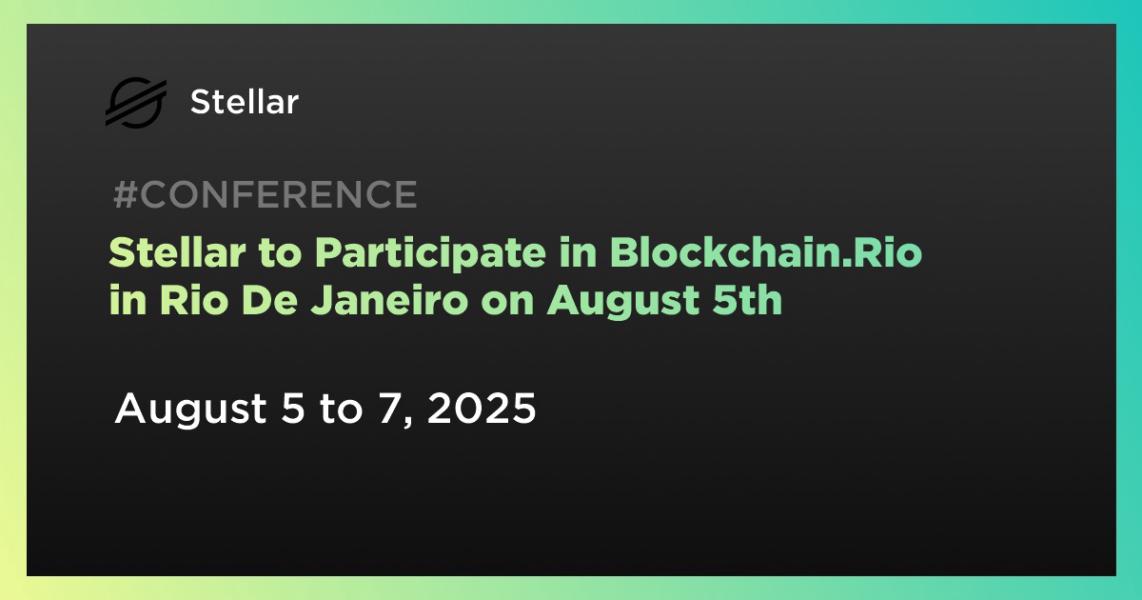 Stellar

#CONFERENCE

Stellar to Participate in Blockchain.Rio in Rio De Janeiro on August 5th

August 5 to 7, 2025